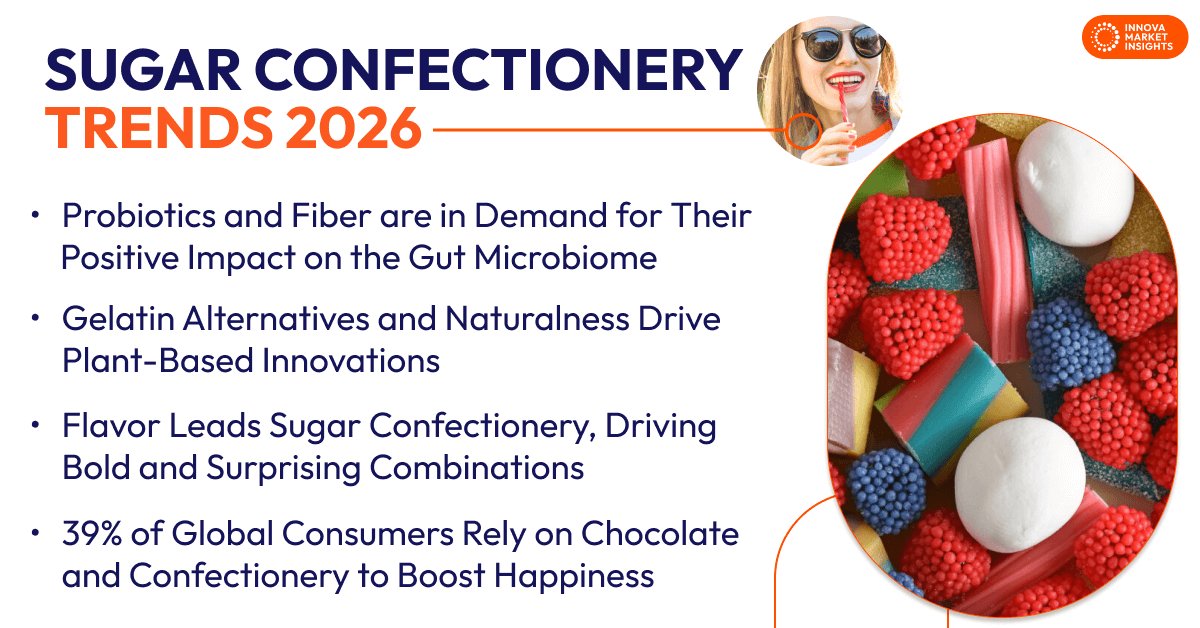 SUGAR CONFECTIONERY
TRENDS 2026

INNOVA MARKET INSIGHTS

• Probiotics and Fiber are in Demand for Their Positive Impact on the Gut Microbiome

• Gelatin Alternatives and Naturalness Drive Plant-Based Innovations

• Flavor Leads Sugar Confectionery, Driving Bold and Surprising Combinations

• 39% of Global Consumers Rely on Chocolate and Confectionery to Boost Happiness